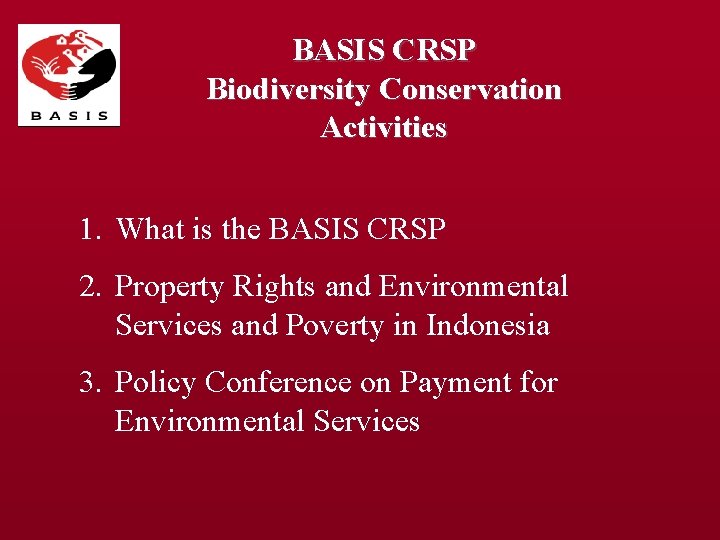 BASIS

BASIS CRSP
Biodiversity Conservation Activities

1. What is the BASIS CRSP
2. Property Rights and Environmental Services and Poverty in Indonesia
3. Policy Conference on Payment for Environmental Services